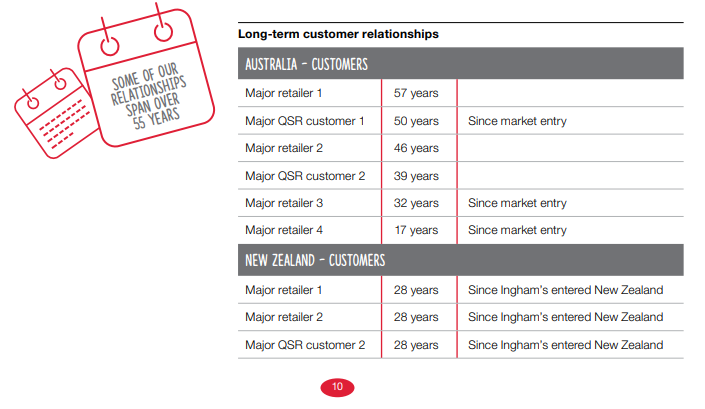 SOME OF OUR RELATIONSHIPS SPAN OVER 55 YEARS

Long-term customer relationships

| AUSTRALIA – CUSTOMERS | | |
|---|---|---|
| Major retailer 1 | 57 years | |
| Major QSR customer 1 | 50 years | Since market entry |
| Major retailer 2 | 46 years | |
| Major QSR customer 2 | 39 years | |
| Major retailer 3 | 32 years | Since market entry |
| Major retailer 4 | 17 years | Since market entry |
| NEW ZEALAND – CUSTOMERS | | |
| Major retailer 1 | 28 years | Since Ingham's entered New Zealand |
| Major retailer 2 | 28 years | Since Ingham's entered New Zealand |
| Major QSR customer 2 | 28 years | Since Ingham's entered New Zealand |

10